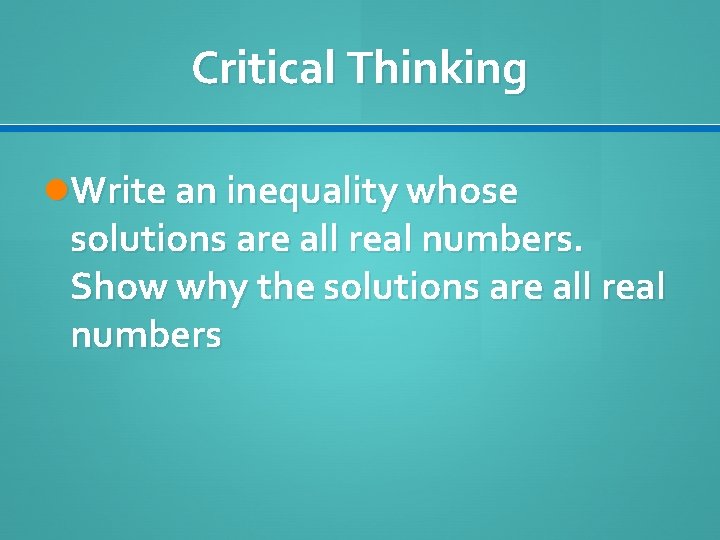 Critical Thinking

Write an inequality whose solutions are all real numbers. Show why the solutions are all real numbers